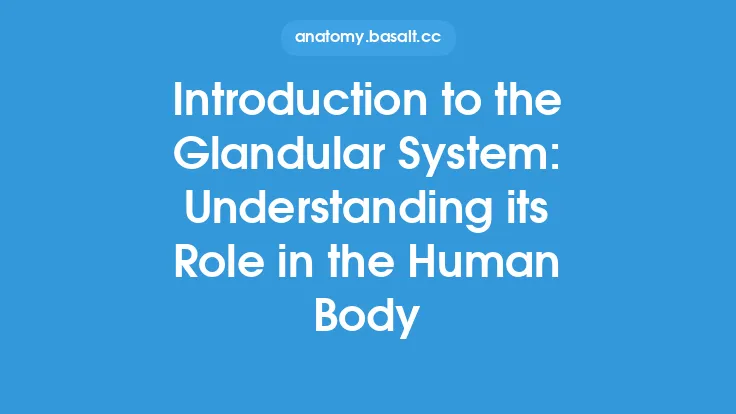 anatomy.basalt.cc

Introduction to the Glandular System: Understanding its Role in the Human Body